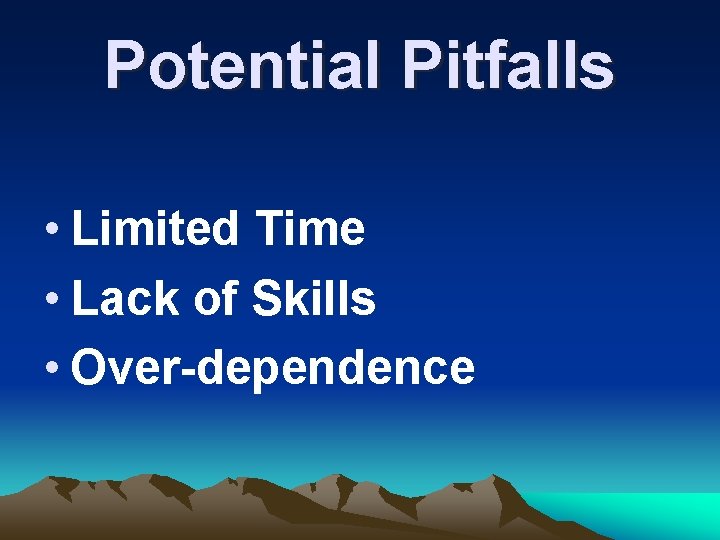 Potential Pitfalls

• Limited Time
• Lack of Skills
• Over-dependence